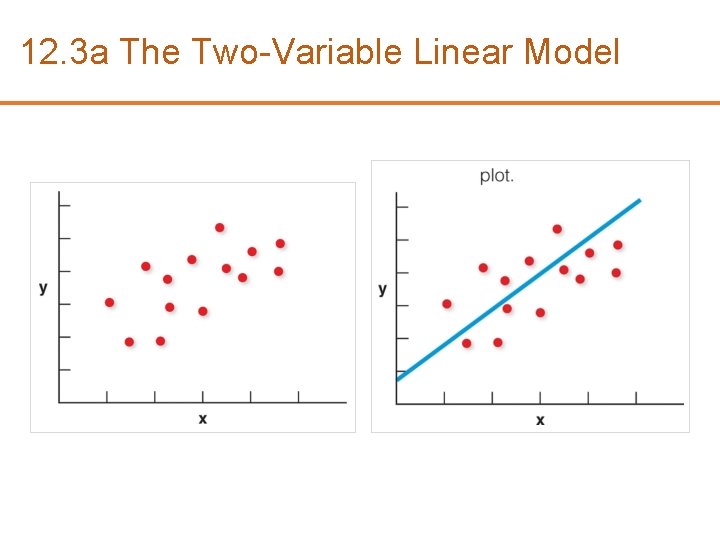 12.3a The Two-Variable Linear Model

y

x

plot.

y

x